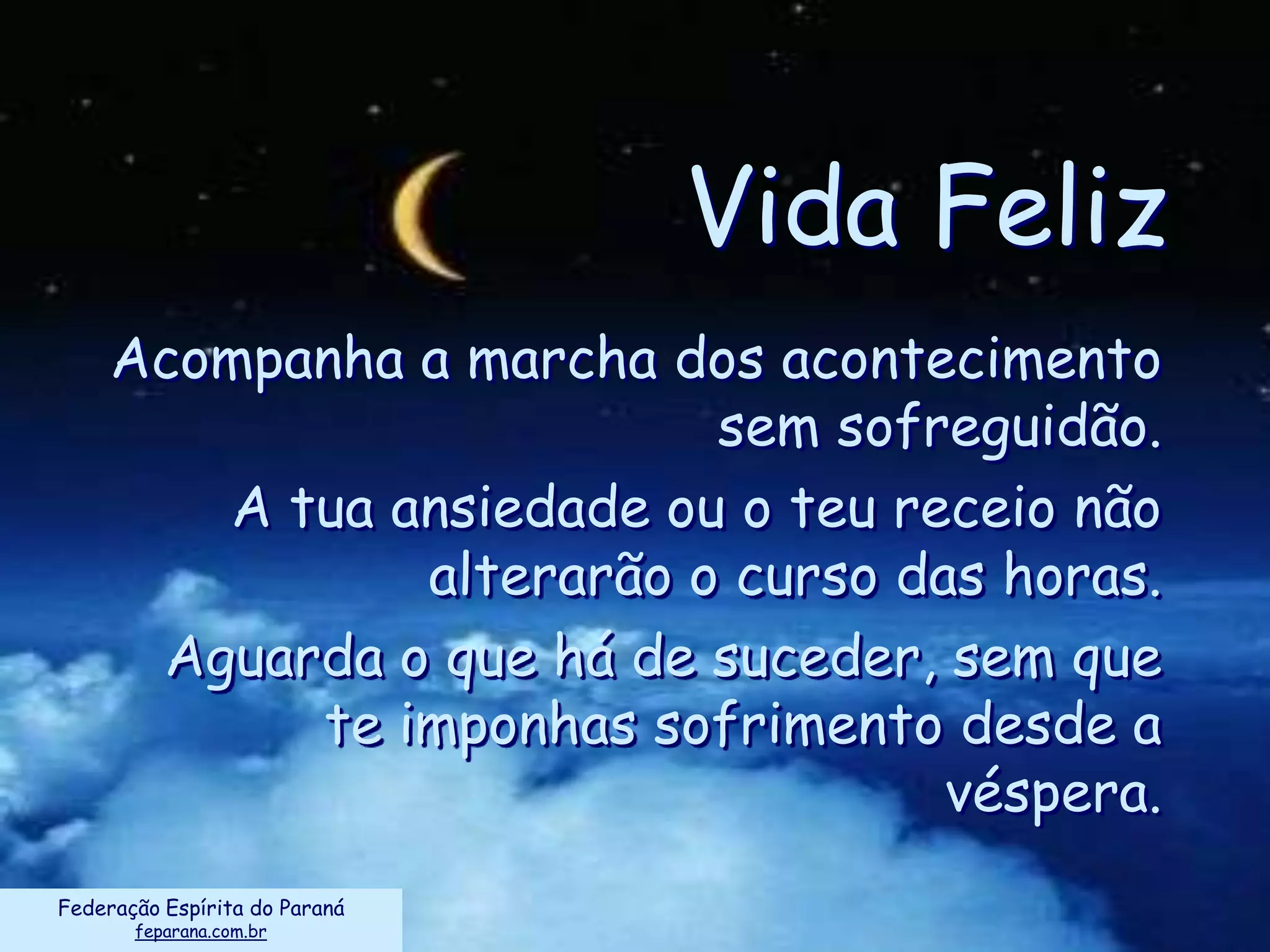 Vida Feliz

Acompanha a marcha dos acontecimento sem sofreguidão.

A tua ansiedade ou o teu receio não alterarão o curso das horas.

Aguarda o que há de suceder, sem que te imponhas sofrimento desde a véspera.

Federação Espírita do Paraná
feparana.com.br